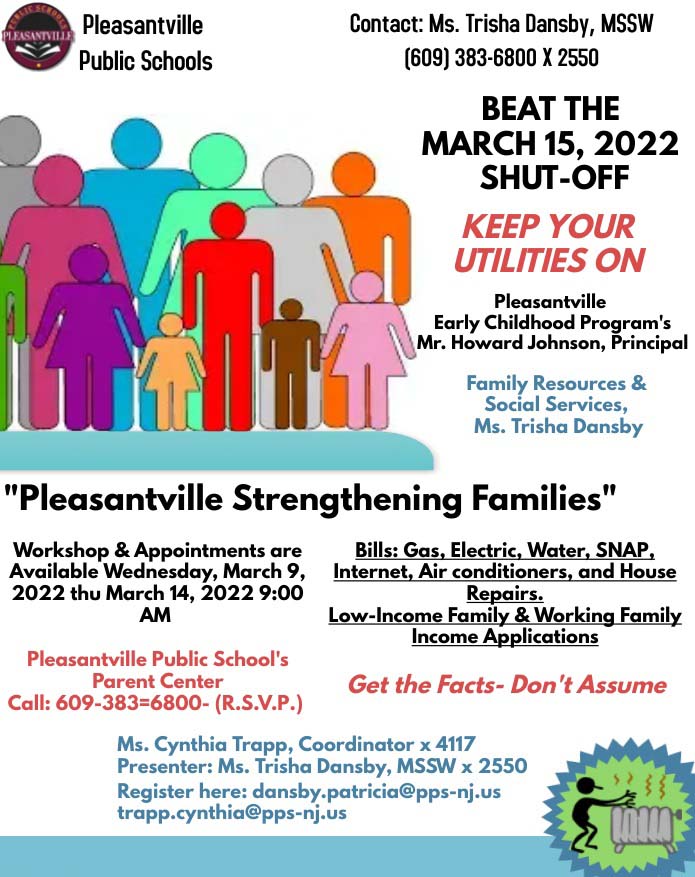 PUBLIC SCHOOLS
PLEASANTVILLE

Pleasantville Public Schools

Contact: Ms. Trisha Dansby, MSSW
(609) 383-6800 X 2550

BEAT THE MARCH 15, 2022 SHUT-OFF

KEEP YOUR UTILITIES ON

Pleasantville Early Childhood Program's Mr. Howard Johnson, Principal

Family Resources & Social Services, Ms. Trisha Dansby

"Pleasantville Strengthening Families"

Workshop & Appointments are Available Wednesday, March 9, 2022 thu March 14, 2022 9:00 AM

Pleasantville Public School's Parent Center
Call: 609-383=6800- (R.S.V.P.)

Bills: Gas, Electric, Water, SNAP, Internet, Air conditioners, and House Repairs.
Low-Income Family & Working Family Income Applications

Get the Facts- Don't Assume

Ms. Cynthia Trapp, Coordinator x 4117
Presenter: Ms. Trisha Dansby, MSSW x 2550
Register here: dansby.patricia@pps-nj.us
trapp.cynthia@pps-nj.us